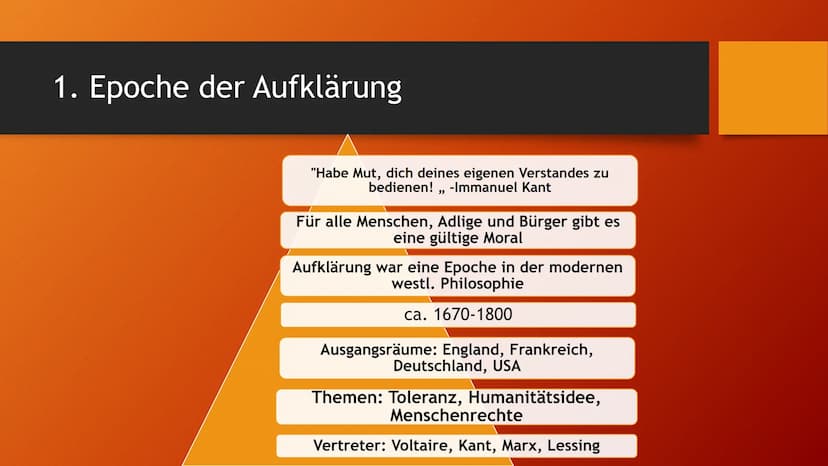 1. Epoche der Aufklärung

"Habe Mut, dich deines eigenen Verstandes zu bedienen! „ -Immanuel Kant

Für alle Menschen, Adlige und Bürger gibt es eine gültige Moral

Aufklärung war eine Epoche in der modernen westl. Philosophie

ca. 1670-1800

Ausgangsräume: England, Frankreich, Deutschland, USA

Themen: Toleranz, Humanitätsidee, Menschenrechte

Vertreter: Voltaire, Kant, Marx, Lessing